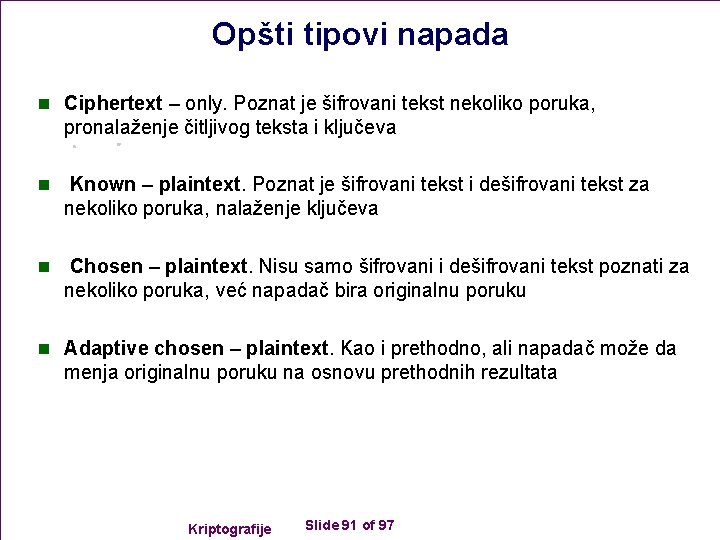 Opšti tipovi napada

Ciphertext – only. Poznat je šifrovani tekst nekoliko poruka, pronalaženje čitljivog teksta i ključeva

Known – plaintext. Poznat je šifrovani tekst i dešifrovani tekst za nekoliko poruka, nalaženje ključeva

Chosen – plaintext. Nisu samo šifrovani i dešifrovani tekst poznati za nekoliko poruka, već napadač bira originalnu poruku

Adaptive chosen – plaintext. Kao i prethodno, ali napadač može da menja originalnu poruku na osnovu prethodnih rezultata

Kriptografije

Slide 91 of 97